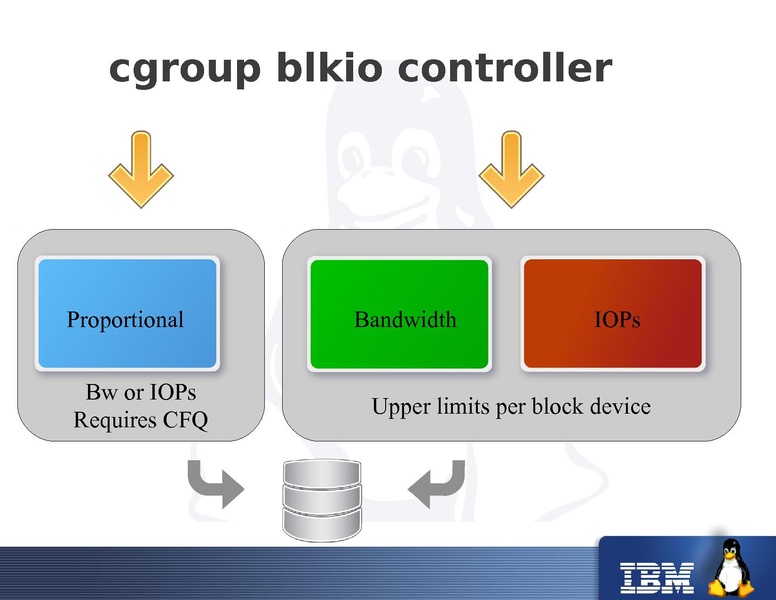 cgroup blkio controller

Proportional

Bw or IOPs
Requires CFQ

Bandwidth

IOPs

Upper limits per block device

IBM